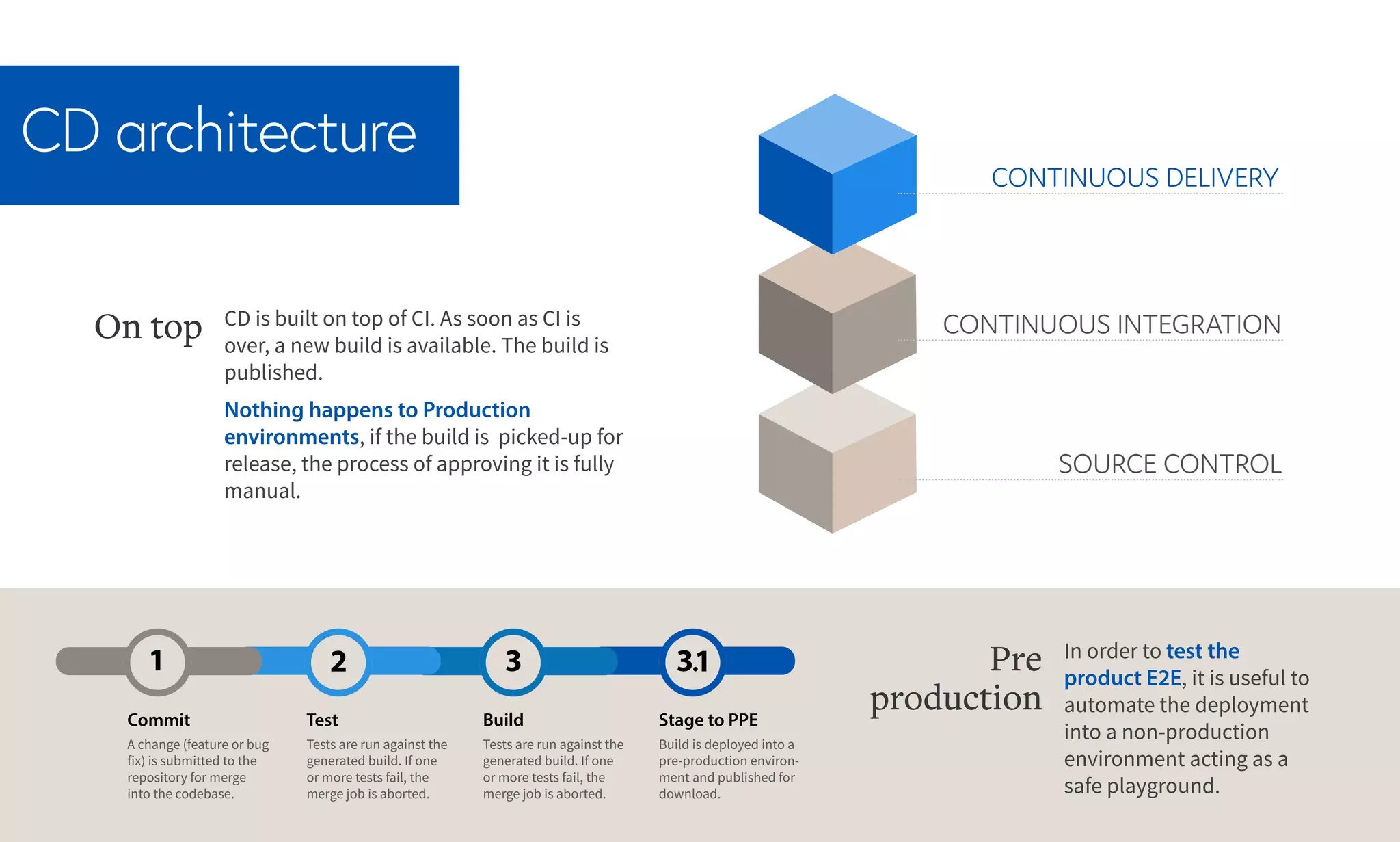 CD architecture

CONTINUOUS DELIVERY

CONTINUOUS INTEGRATION

SOURCE CONTROL

On top

CD is built on top of CI. As soon as CI is over, a new build is available. The build is published.

Nothing happens to Production environments, if the build is picked-up for release, the process of approving it is fully manual.

1

Commit

A change (feature or bug fix) is submitted to the repository for merge into the codebase.

2

Test

Tests are run against the generated build. If one or more tests fail, the merge job is aborted.

3

Build

Tests are run against the generated build. If one or more tests fail, the merge job is aborted.

3.1

Stage to PPE

Build is deployed into a pre-production environment and published for download.

Pre production

In order to test the product E2E, it is useful to automate the deployment into a non-production environment acting as a safe playground.